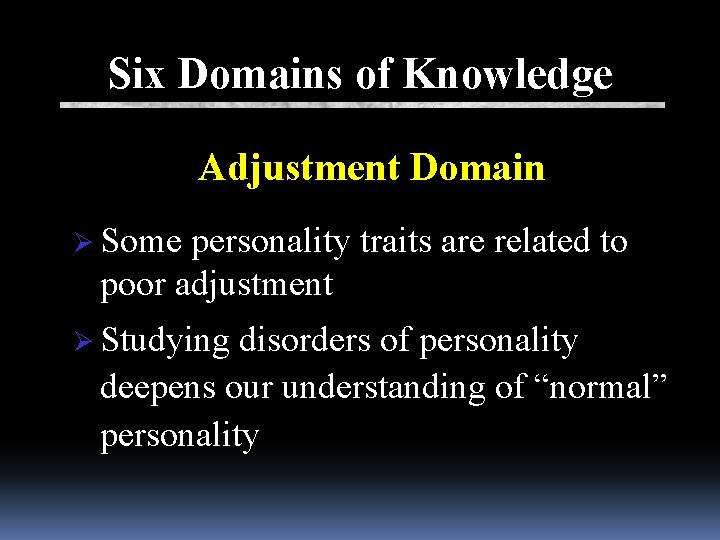 Six Domains of Knowledge

Adjustment Domain

➢ Some personality traits are related to poor adjustment

➢ Studying disorders of personality deepens our understanding of “normal” personality